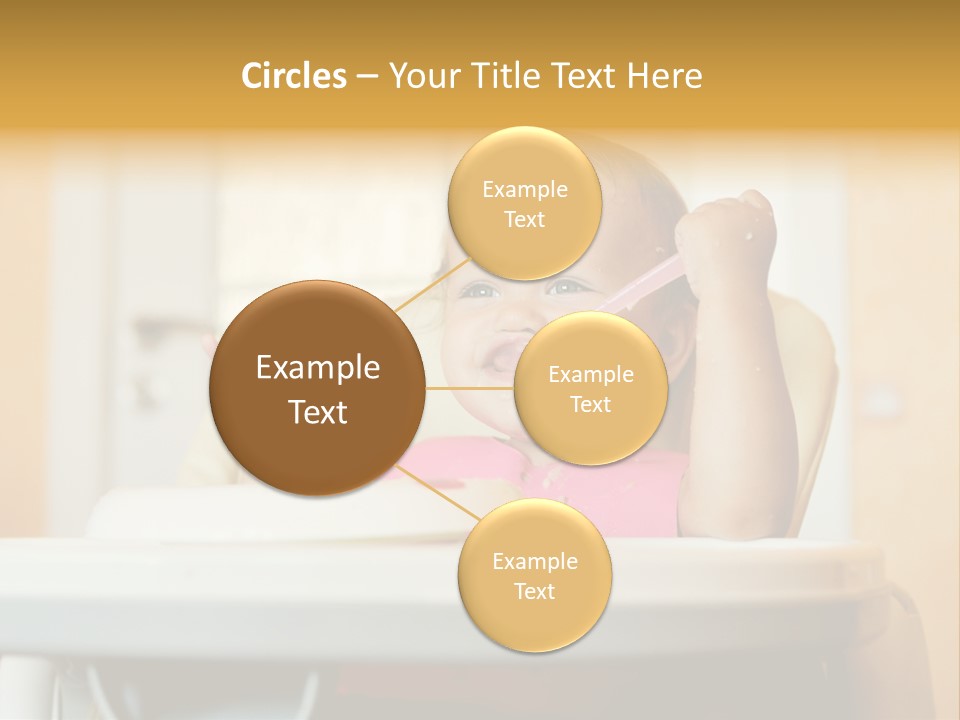 Circles – Your Title Text Here

Example Text

Example Text

Example Text

Example Text